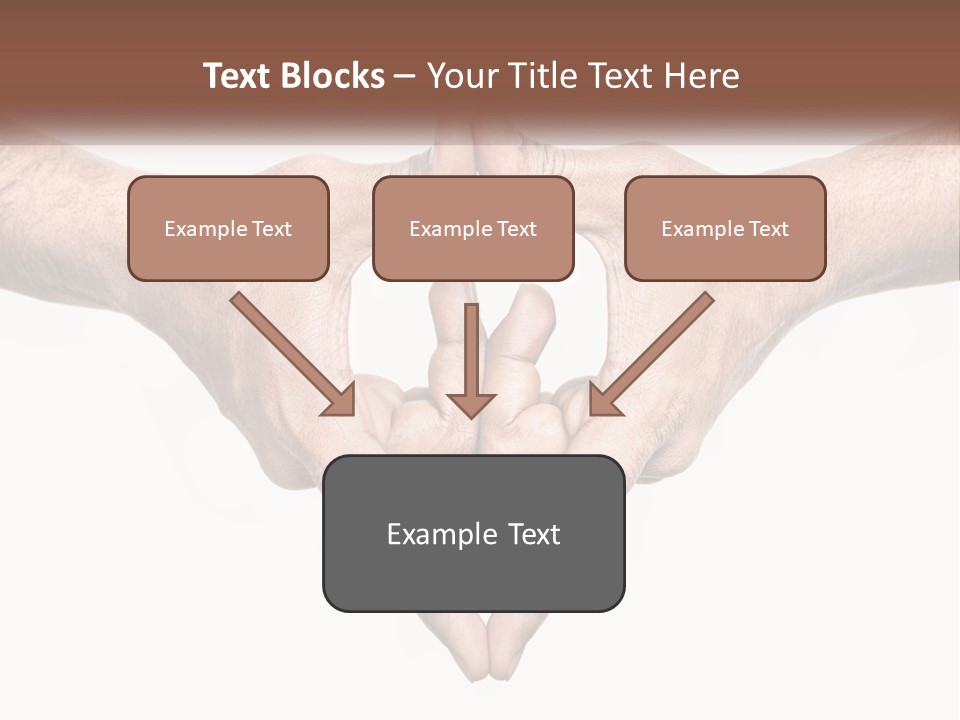 Text Blocks – Your Title Text Here

Example Text

Example Text

Example Text

Example Text